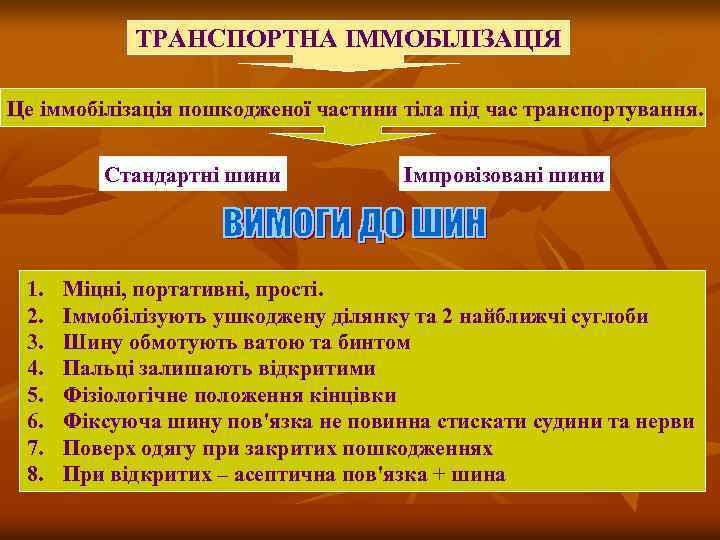 ТРАНСПОРТНА ІММОБІЛІЗАЦІЯ

Це іммобілізація пошкодженої частини тіла під час транспортування.

Стандартні шини

Імпровізовані шини

ВИМОГИ ДО ШИН

1. Міцні, портативні, прості.
2. Іммобілізують ушкоджену ділянку та 2 найближчі суглоби
3. Шину обмотують ватою та бинтом
4. Пальці залишають відкритими
5. Фізіологічне положення кінцівки
6. Фіксуюча шину пов'язка не повинна стискати судини та нерви
7. Поверх одягу при закритих пошкодженнях
8. При відкритих – асептична пов'язка + шина